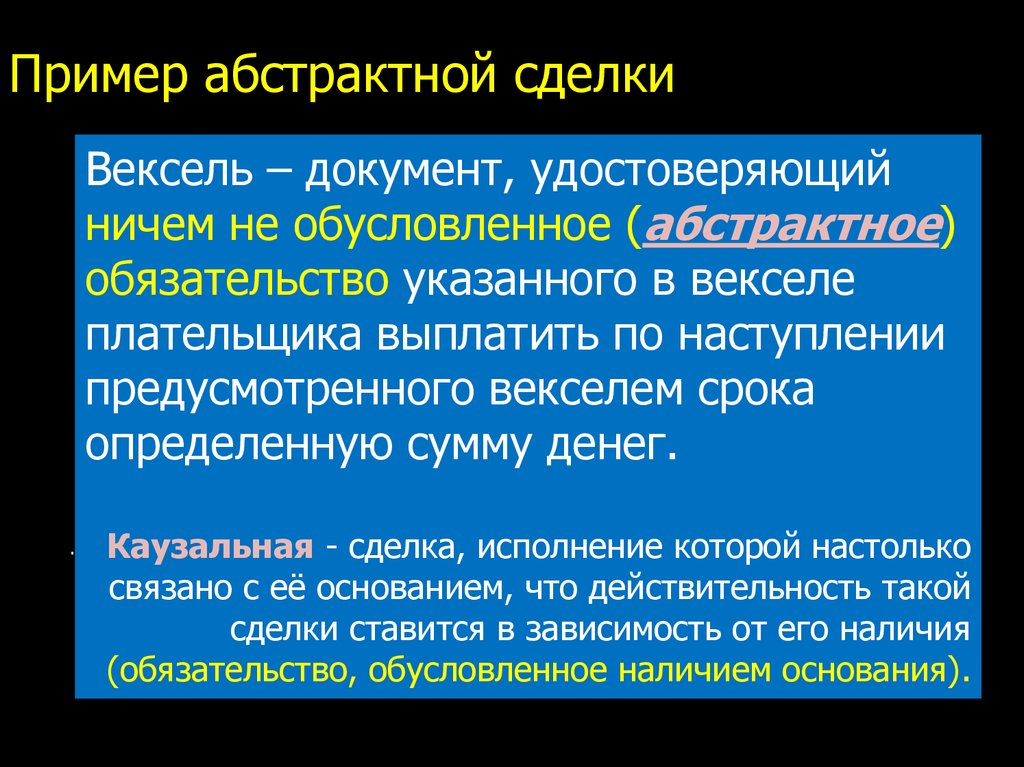 Пример абстрактной сделки

Вексель – документ, удостоверяющий ничем не обусловленное (абстрактное) обязательство указанного в векселе плательщика выплатить по наступлении предусмотренного векселем срока определенную сумму денег.

Каузальная - сделка, исполнение которой настолько связано с её основанием, что действительность такой сделки ставится в зависимость от его наличия (обязательство, обусловленное наличием основания).